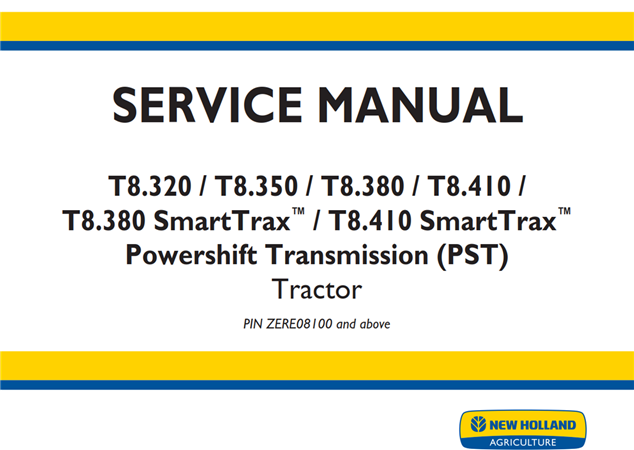 SERVICE MANUAL

T8.320 / T8.350 / T8.380 / T8.410 /
T8.380 SmartTrax™ / T8.410 SmartTrax™
Powershift Transmission (PST)
Tractor

PIN ZERE08100 and above

NEW HOLLAND
AGRICULTURE